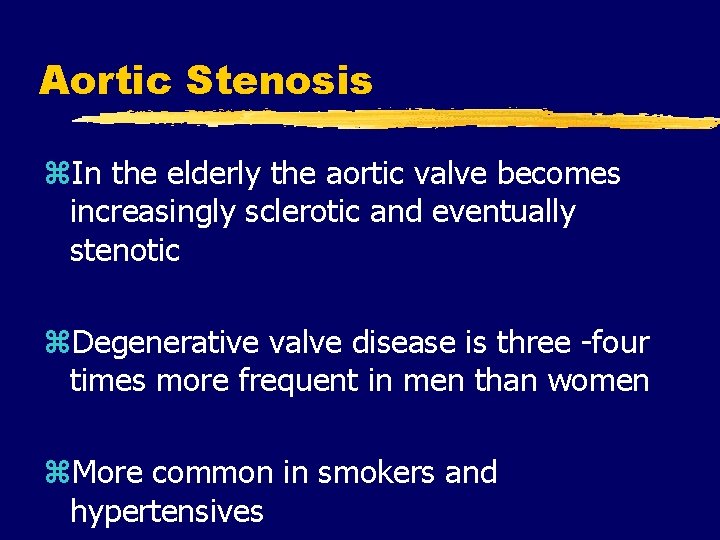 Aortic Stenosis

⌘In the elderly the aortic valve becomes increasingly sclerotic and eventually stenotic

⌘Degenerative valve disease is three -four times more frequent in men than women

⌘More common in smokers and hypertensives